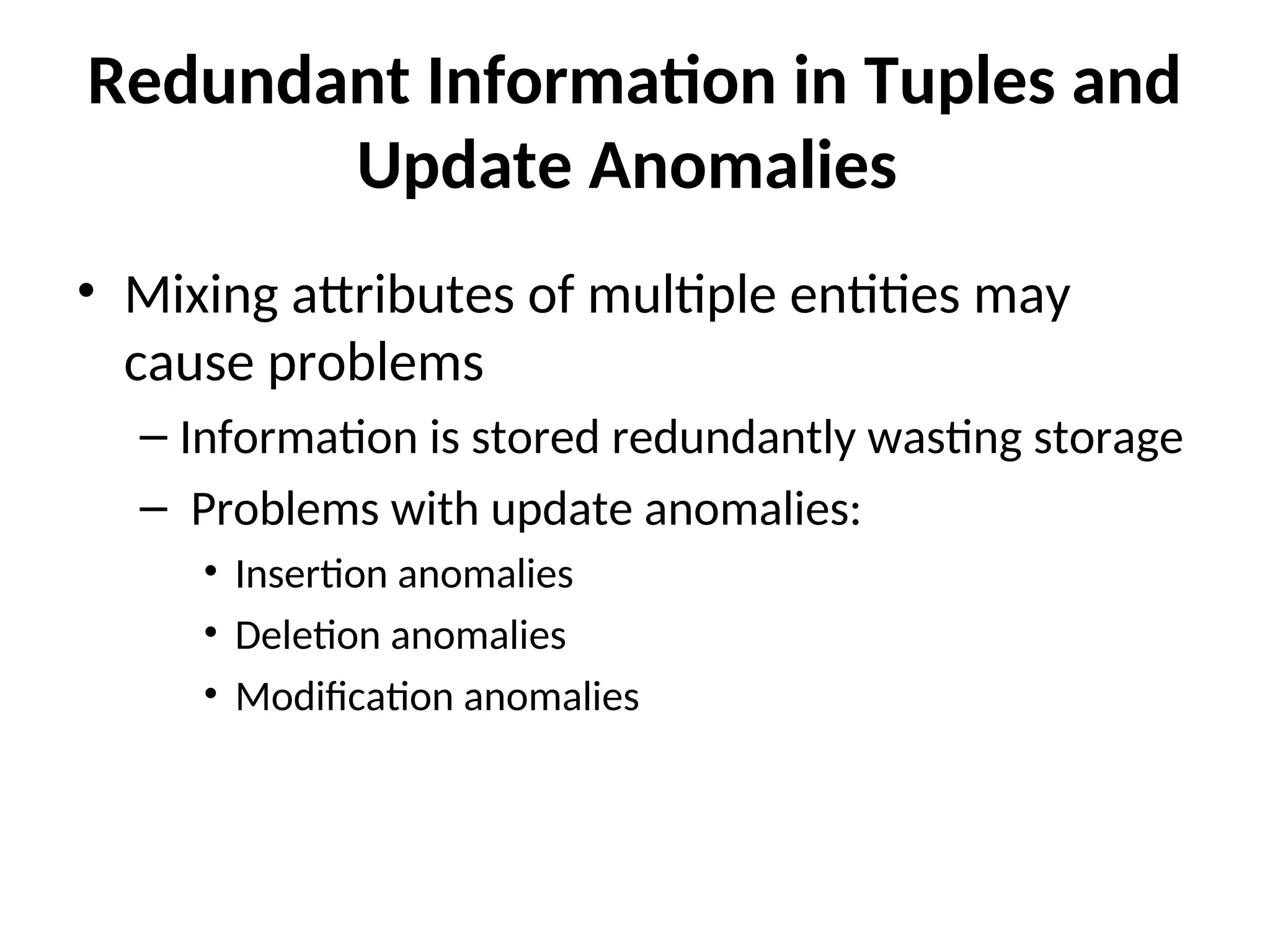 Redundant Information in Tuples and Update Anomalies

• Mixing attributes of multiple entities may cause problems

– Information is stored redundantly wasting storage

– Problems with update anomalies:

• Insertion anomalies

• Deletion anomalies

• Modification anomalies